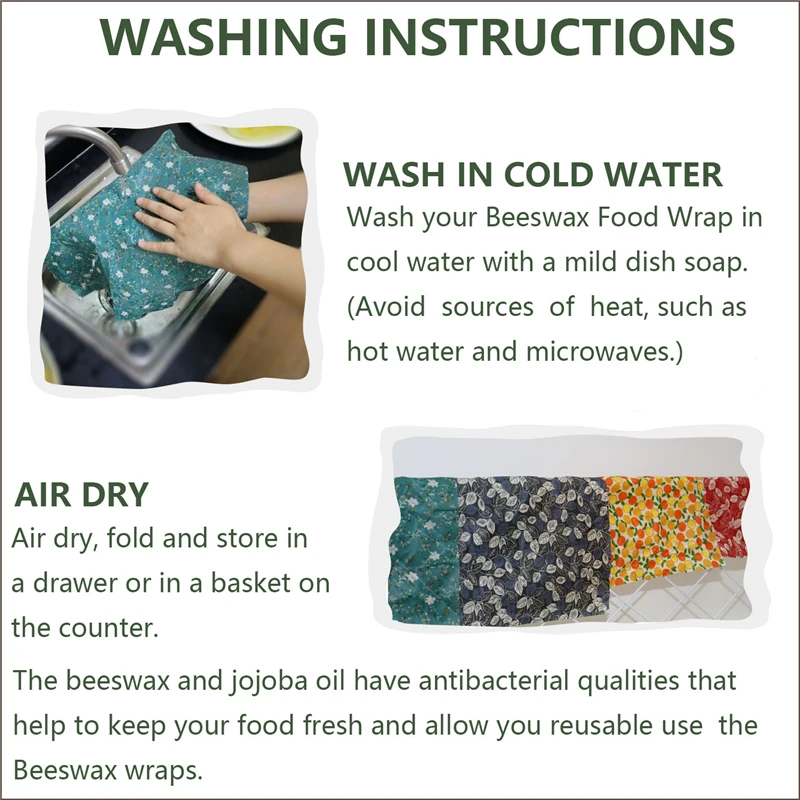 WASHING INSTRUCTIONS

WASH IN COLD WATER

Wash your Beeswax Food Wrap in cool water with a mild dish soap. (Avoid sources of heat, such as hot water and microwaves.)

AIR DRY

Air dry, fold and store in a drawer or in a basket on the counter.

The beeswax and jojoba oil have antibacterial qualities that help to keep your food fresh and allow you reusable use the Beeswax wraps.